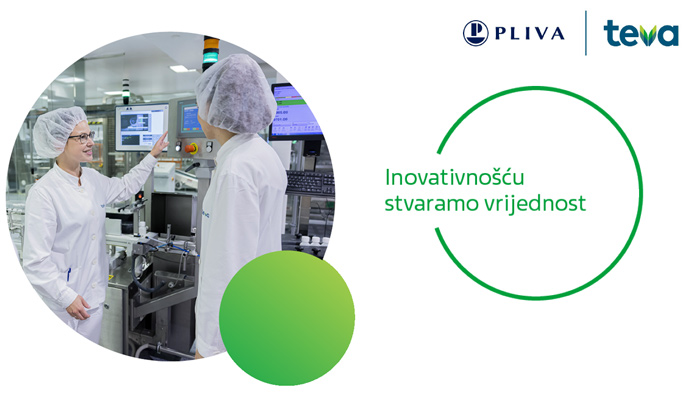 PLIVA teva

Inovativnošću stvaramo vrijednost